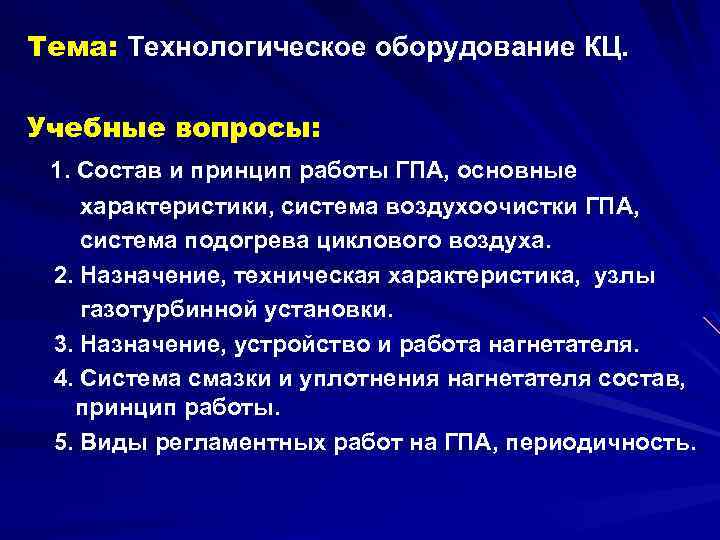 Тема: Технологическое оборудование КЦ.

Учебные вопросы:

1. Состав и принцип работы ГПА, основные характеристики, система воздухоочистки ГПА, система подогрева циклового воздуха.

2. Назначение, техническая характеристика, узлы газотурбинной установки.

3. Назначение, устройство и работа нагнетателя.

4. Система смазки и уплотнения нагнетателя состав, принцип работы.

5. Виды регламентных работ на ГПА, периодичность.